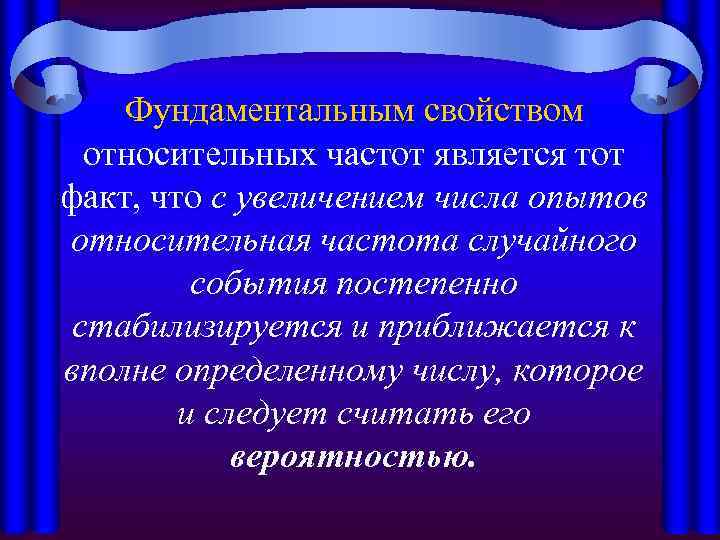 Фундаментальным свойством относительных частот является тот факт, что с увеличением числа опытов относительная частота случайного события постепенно стабилизируется и приближается к вполне определенному числу, которое и следует считать его вероятностью.